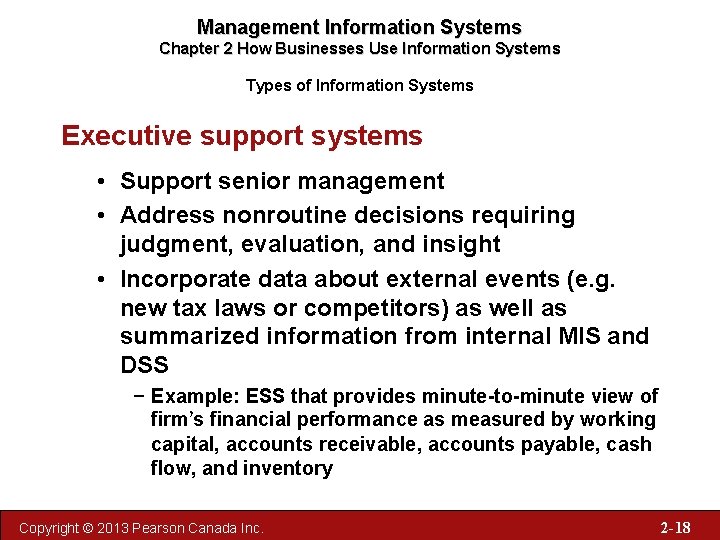 Management Information Systems
Chapter 2 How Businesses Use Information Systems

Types of Information Systems

Executive support systems

• Support senior management
• Address nonroutine decisions requiring judgment, evaluation, and insight
• Incorporate data about external events (e.g. new tax laws or competitors) as well as summarized information from internal MIS and DSS
 − Example: ESS that provides minute-to-minute view of firm's financial performance as measured by working capital, accounts receivable, accounts payable, cash flow, and inventory

Copyright © 2013 Pearson Canada Inc.
2-18